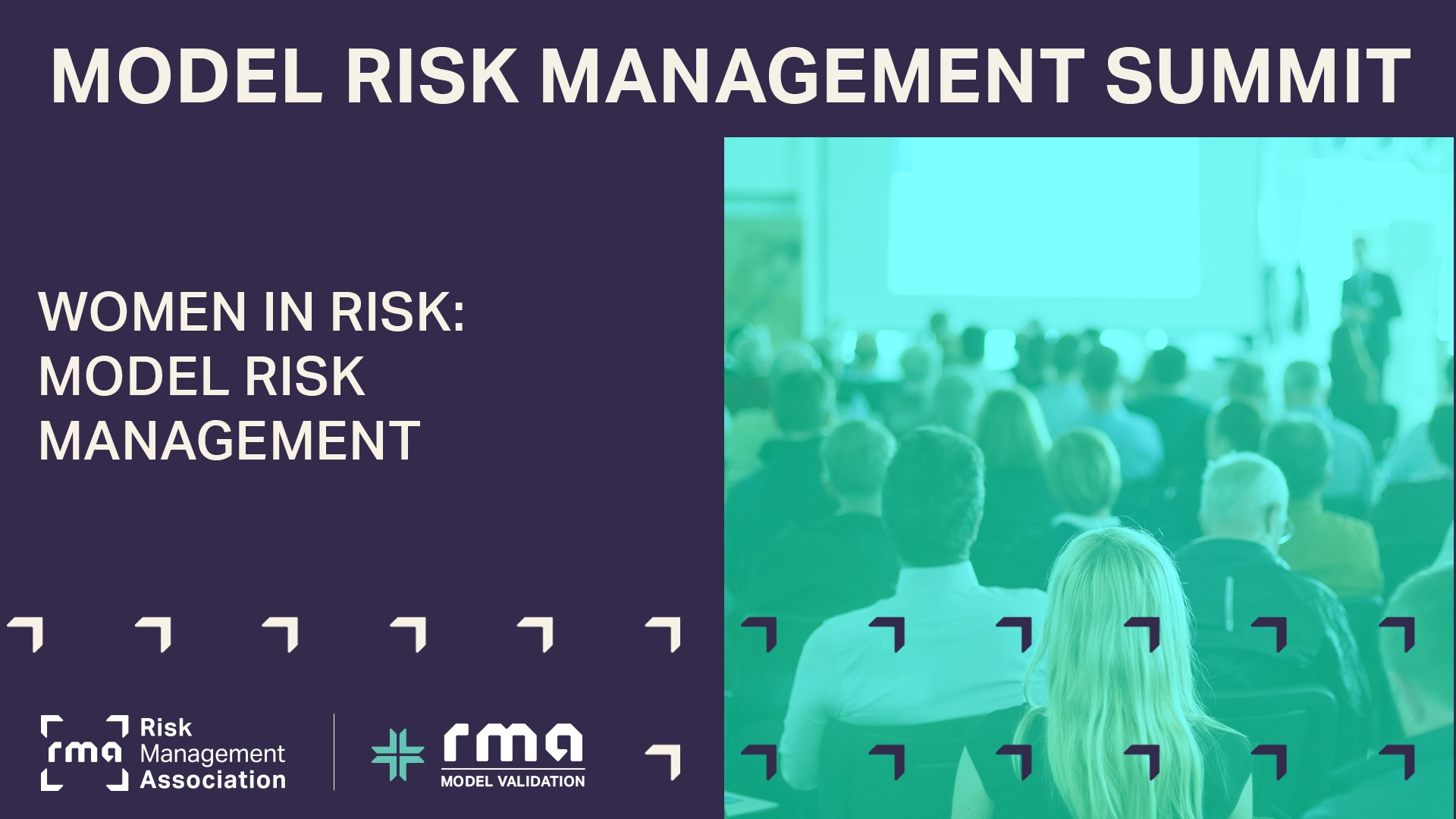 MODEL RISK MANAGEMENT SUMMIT

WOMEN IN RISK: MODEL RISK MANAGEMENT

rma Risk Management Association

rma MODEL VALIDATION